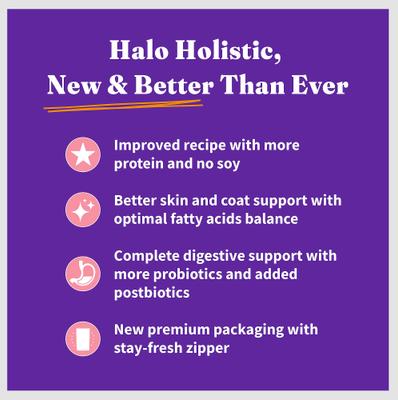 Halo Holistic,
New & Better Than Ever

Improved recipe with more protein and no soy

Better skin and coat support with optimal fatty acids balance

Complete digestive support with more probiotics and added postbiotics

New premium packaging with stay-fresh zipper